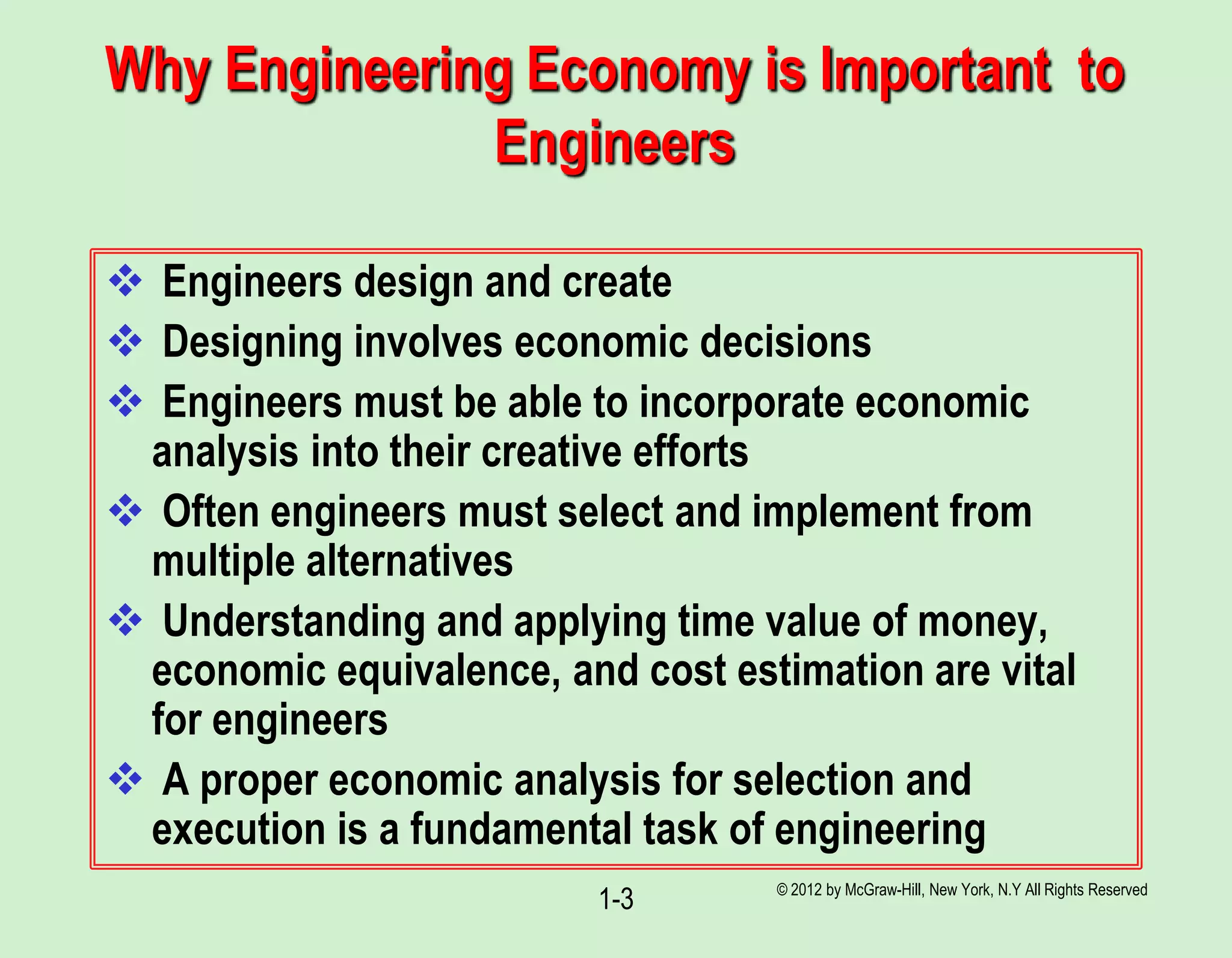 Why Engineering Economy is Important to Engineers

❖ Engineers design and create

❖ Designing involves economic decisions

❖ Engineers must be able to incorporate economic analysis into their creative efforts

❖ Often engineers must select and implement from multiple alternatives

❖ Understanding and applying time value of money, economic equivalence, and cost estimation are vital for engineers

❖ A proper economic analysis for selection and execution is a fundamental task of engineering

1-3

© 2012 by McGraw-Hill, New York, N.Y All Rights Reserved